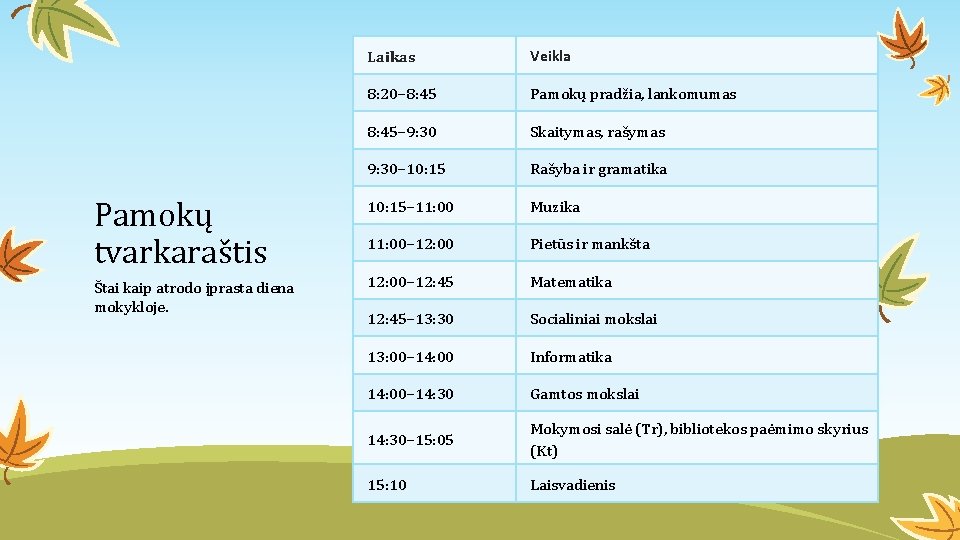 Pamokų tvarkaraštis

Štai kaip atrodo įprasta diena mokykloje.

| Laikas | Veikla |
|---|---|
| 8:20–8:45 | Pamokų pradžia, lankomumas |
| 8:45–9:30 | Skaitymas, rašymas |
| 9:30–10:15 | Rašyba ir gramatika |
| 10:15–11:00 | Muzika |
| 11:00–12:00 | Pietūs ir mankšta |
| 12:00–12:45 | Matematika |
| 12:45–13:30 | Socialiniai mokslai |
| 13:00–14:00 | Informatika |
| 14:00–14:30 | Gamtos mokslai |
| 14:30–15:05 | Mokymosi salė (Tr), bibliotekos paėmimo skyrius (Kt) |
| 15:10 | Laisvadienis |